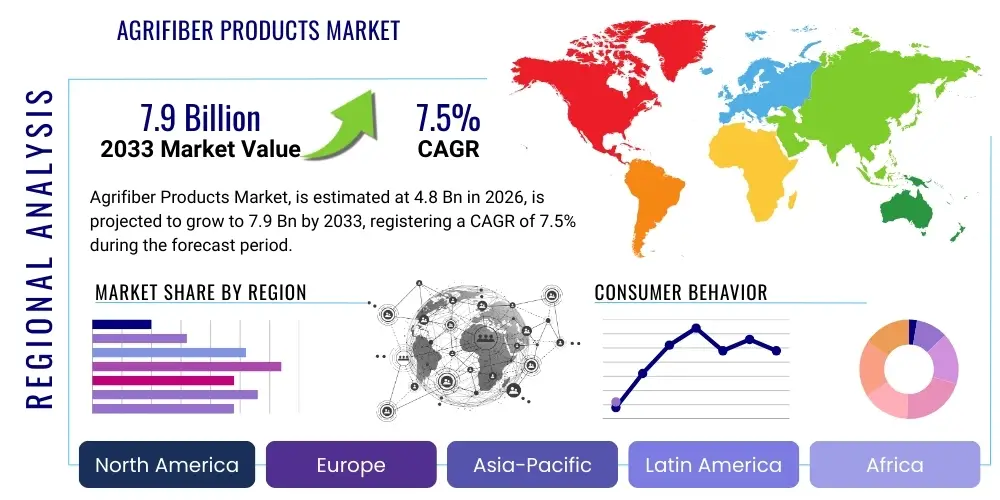 AGRIFIBER PRODUCTS MARKET

REGIONAL ANALYSIS

7.9 Billion
2033 Market Value

7.5%
CAGR

Agrifiber Products Market, is estimated at 4.8 Bn in 2026, is projected to grow to 7.9 Bn by 2033, registering a CAGR of 7.5% during the forecast period.

MARKET SHARE BY REGION

CONSUMER BEHAVIOR

North America
Europe
Asia-Pacific
Latin America
Africa